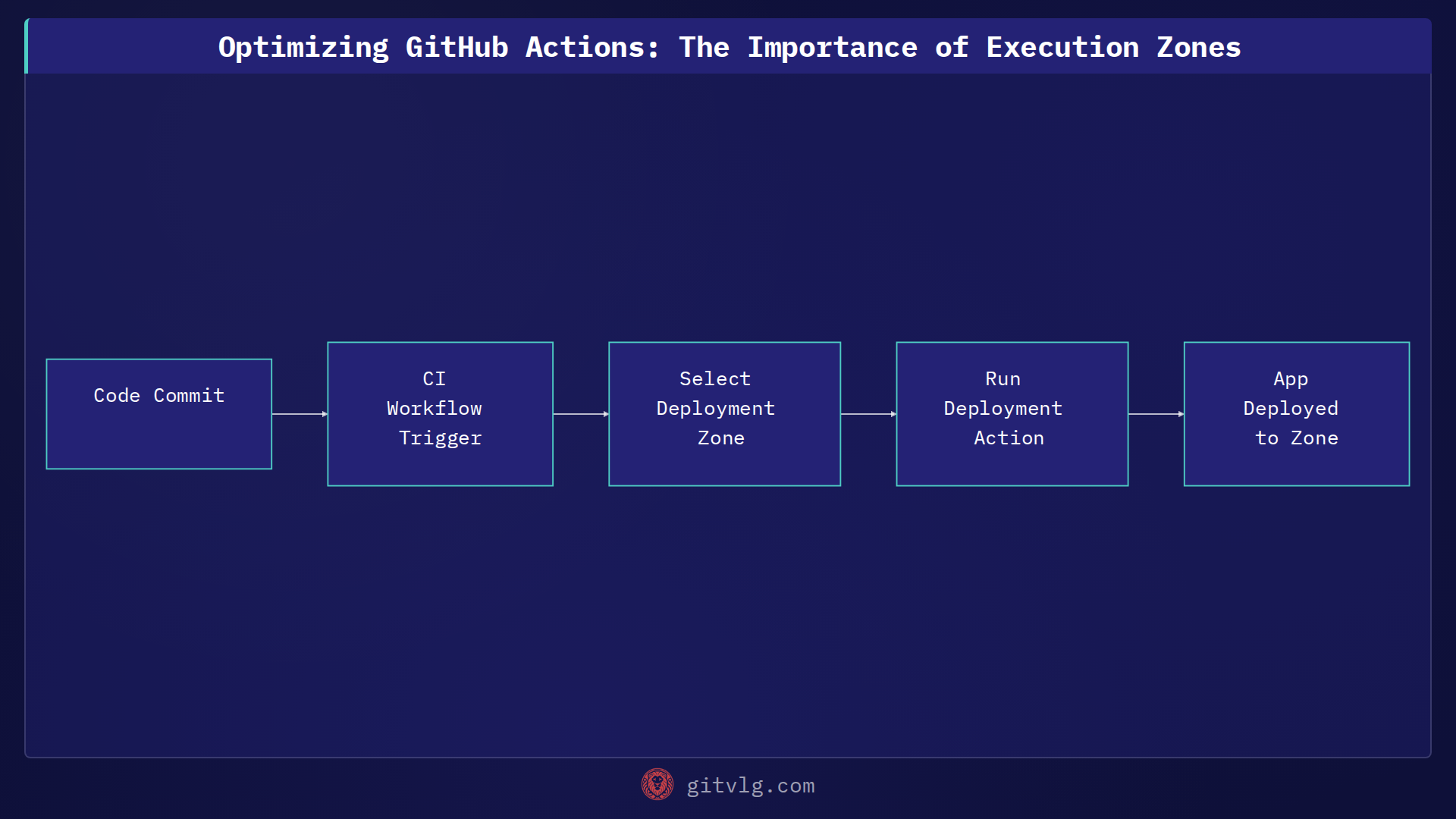 Optimizing GitHub Actions: The Importance of Execution Zones

Code Commit

CI Workflow Trigger

Select Deployment Zone

Run Deployment Action

App Deployed to Zone

gitvlg.com